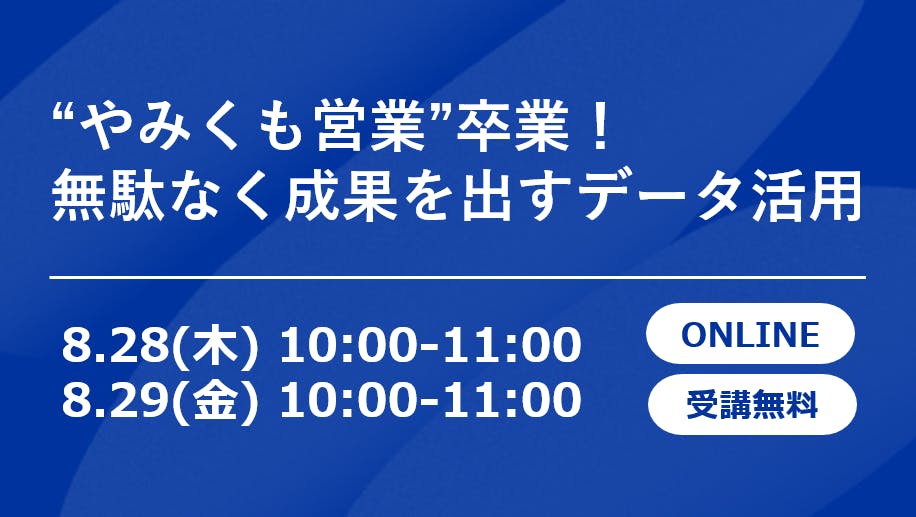 “やみくも営業”卒業！
無駄なく成果を出すデータ活用

8.28(木) 10:00-11:00
8.29(金) 10:00-11:00

ONLINE

受講無料